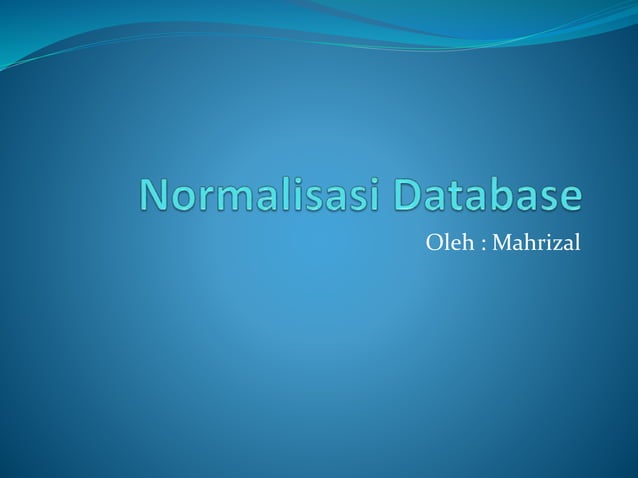 Normalisasi Database

Oleh : Mahrizal